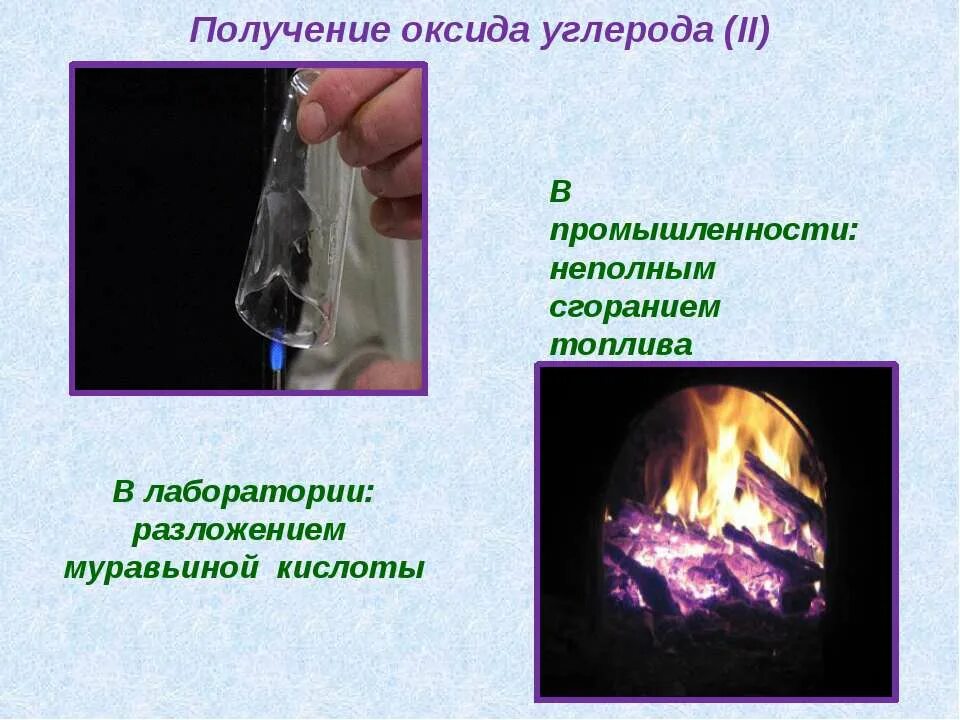 Получение оксида углерода (II)

В промышленности: неполным сгоранием топлива

В лаборатории: разложением муравьиной кислоты